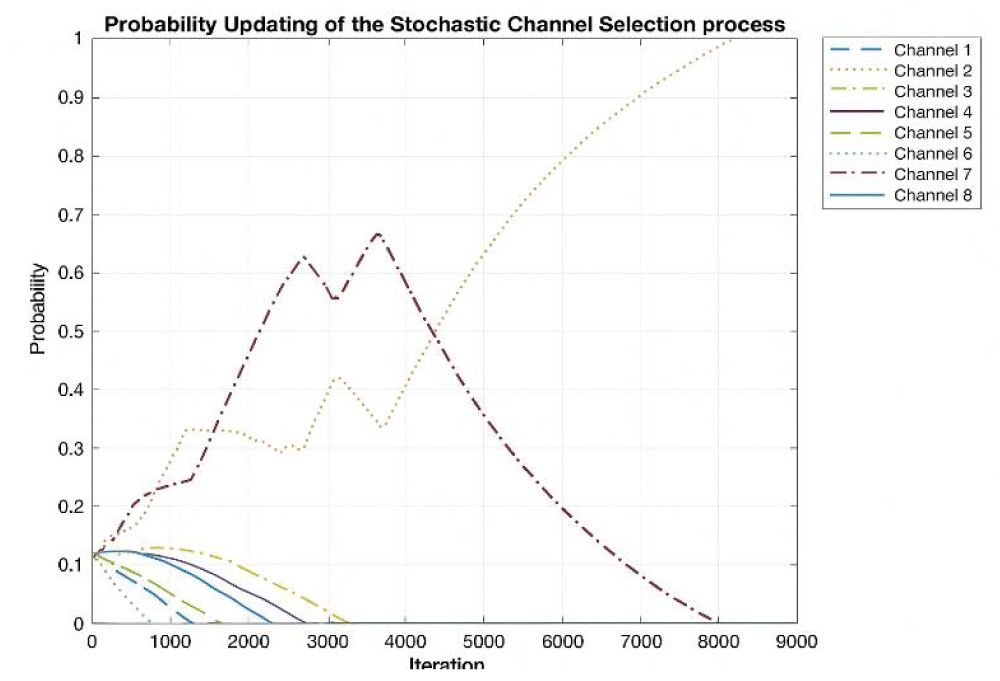 Probability Updating of the Stochastic Channel Selection process

Channel 1
Channel 2
Channel 3
Channel 4
Channel 5
Channel 6
Channel 7
Channel 8

Probability

1
0.9
0.8
0.7
0.6
0.5
0.4
0.3
0.2
0.1
0

0 1000 2000 3000 4000 5000 6000 7000 8000 9000

Iteration